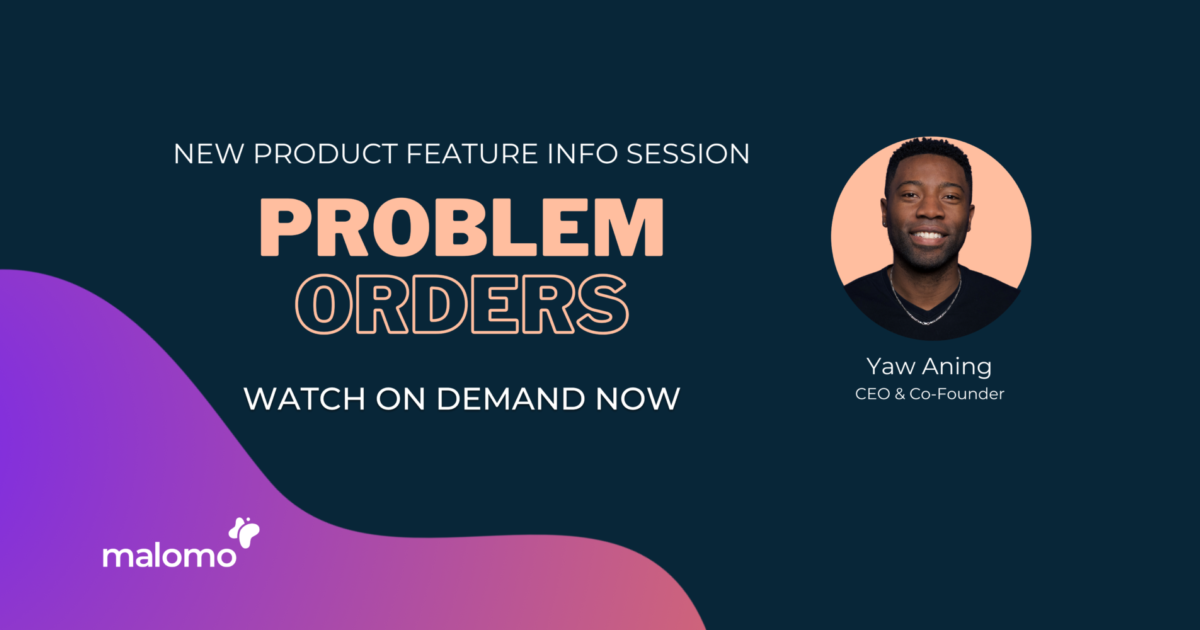 NEW PRODUCT FEATURE INFO SESSION

PROBLEM ORDERS

WATCH ON DEMAND NOW

Yaw Aning
CEO & Co-Founder

malomo